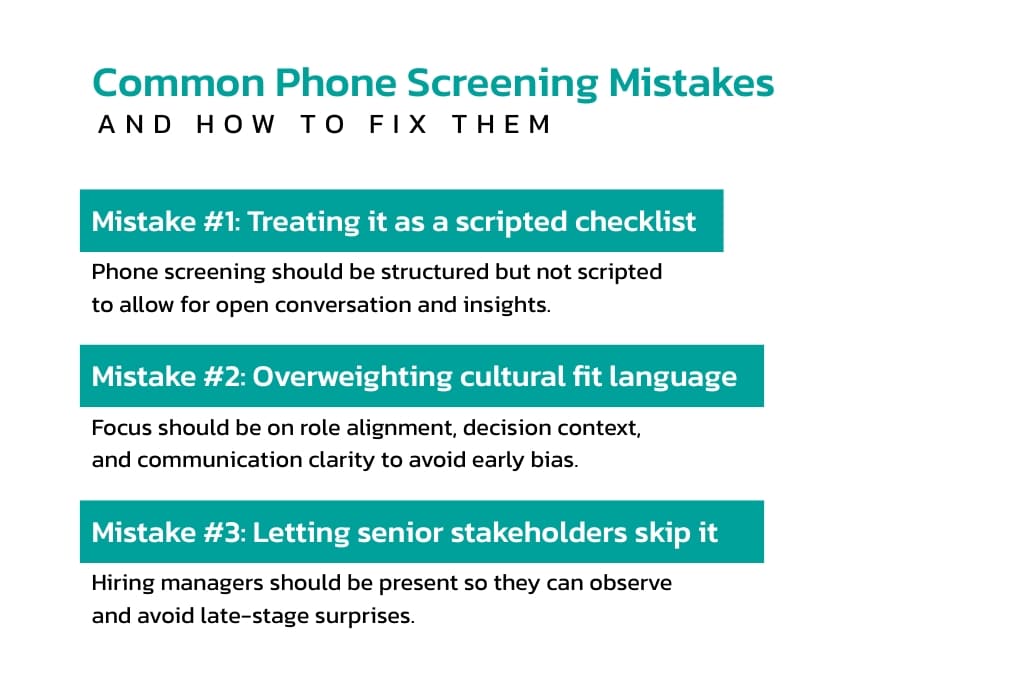 Common Phone Screening Mistakes
AND HOW TO FIX THEM

Mistake #1: Treating it as a scripted checklist

Phone screening should be structured but not scripted to allow for open conversation and insights.

Mistake #2: Overweighting cultural fit language

Focus should be on role alignment, decision context, and communication clarity to avoid early bias.

Mistake #3: Letting senior stakeholders skip it

Hiring managers should be present so they can observe and avoid late-stage surprises.